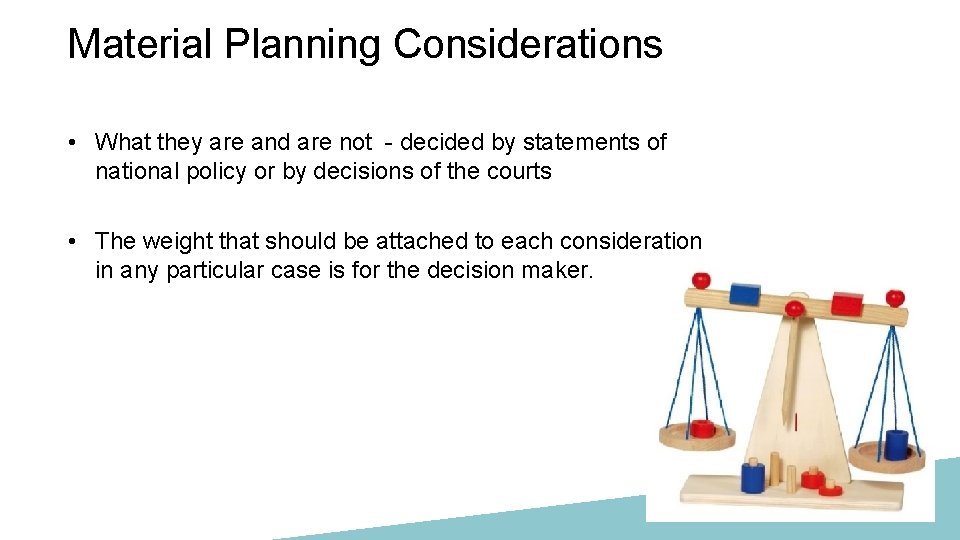 Material Planning Considerations

• What they are and are not - decided by statements of national policy or by decisions of the courts

• The weight that should be attached to each consideration in any particular case is for the decision maker.